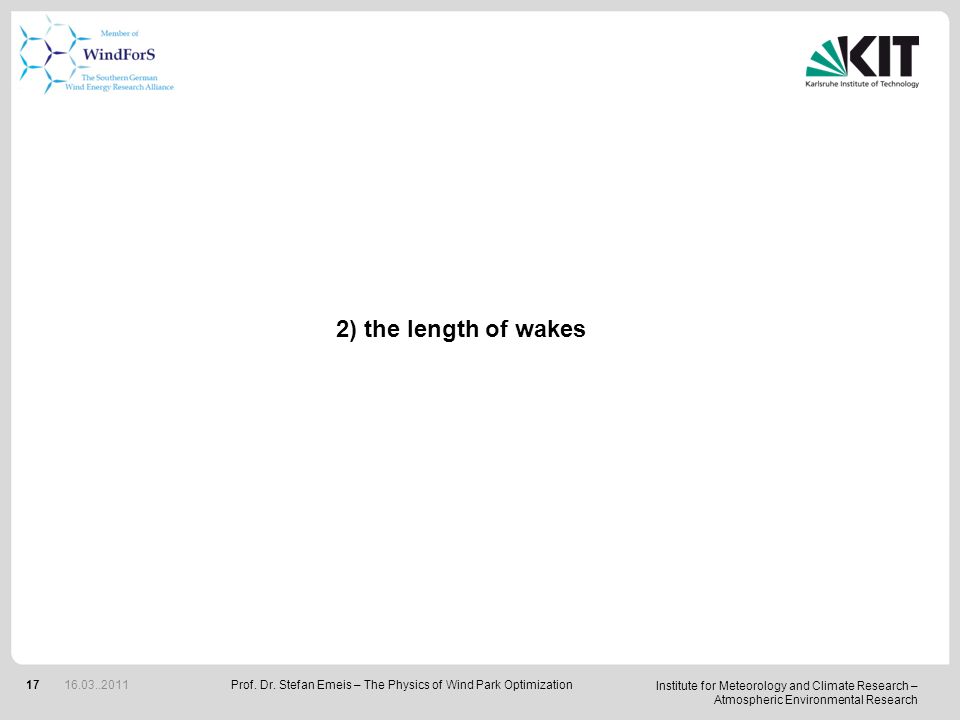 Member of
WindForS
The Southern German
Wind Energy Research Alliance

KIT
Karlsruhe Institute of Technology

2) the length of wakes

17 16.03..2011 Prof. Dr. Stefan Emeis – The Physics of Wind Park Optimization

Institute for Meteorology and Climate Research – Atmospheric Environmental Research